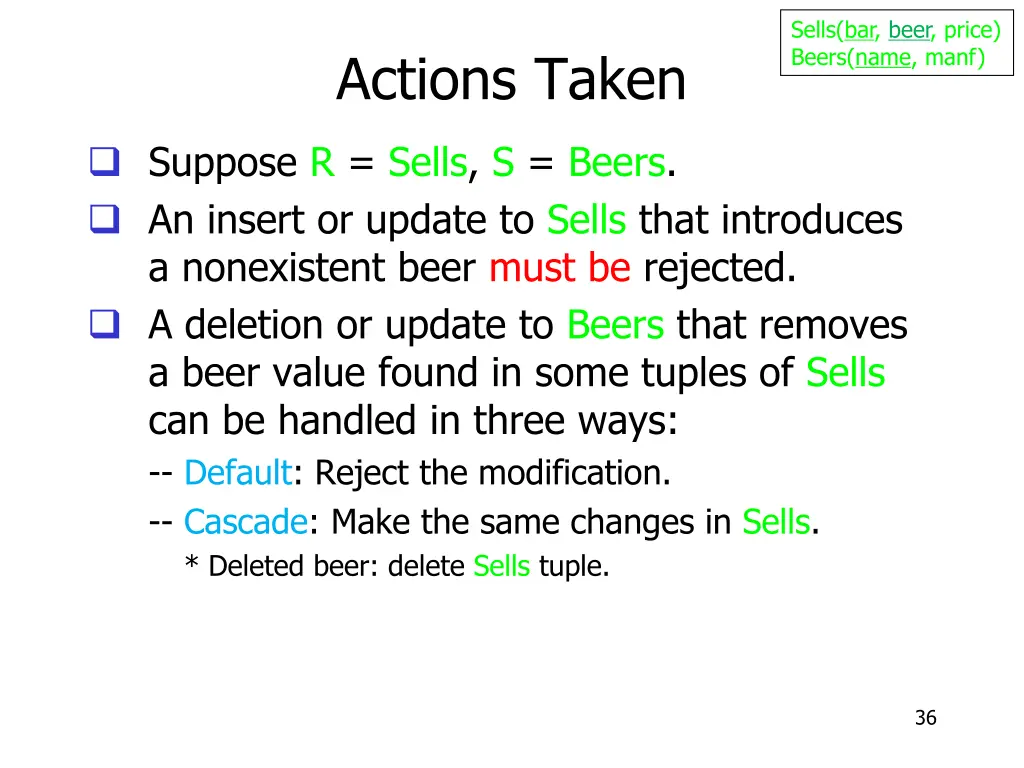 Sells(bar, beer, price)
Beers(name, manf)

Actions Taken

Suppose R = Sells, S = Beers.

An insert or update to Sells that introduces a nonexistent beer must be rejected.

A deletion or update to Beers that removes a beer value found in some tuples of Sells can be handled in three ways:

-- Default: Reject the modification.

-- Cascade: Make the same changes in Sells.

* Deleted beer: delete Sells tuple.

36